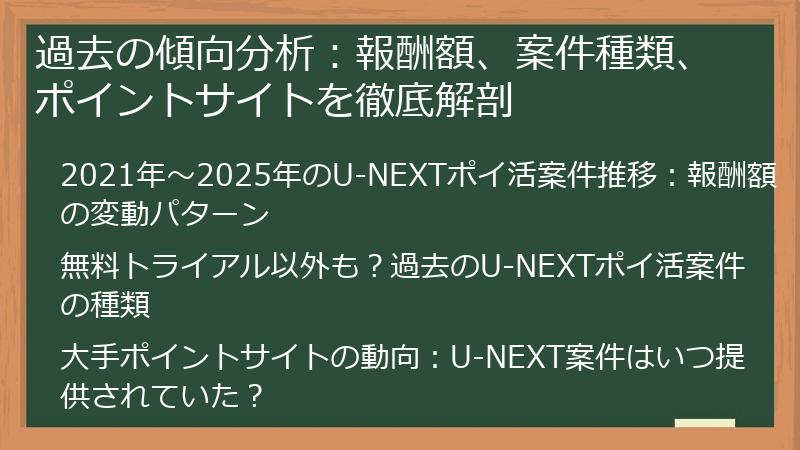 過去の傾向分析：報酬額、案件種類、ポイントサイトを徹底解剖

2021年～2025年のU-NEXTポイ活案件推移：報酬額の変動パターン

無料トライアル以外も？過去のU-NEXTポイ活案件の種類

大手ポイントサイトの動向：U-NEXT案件はいつ提供されていた？